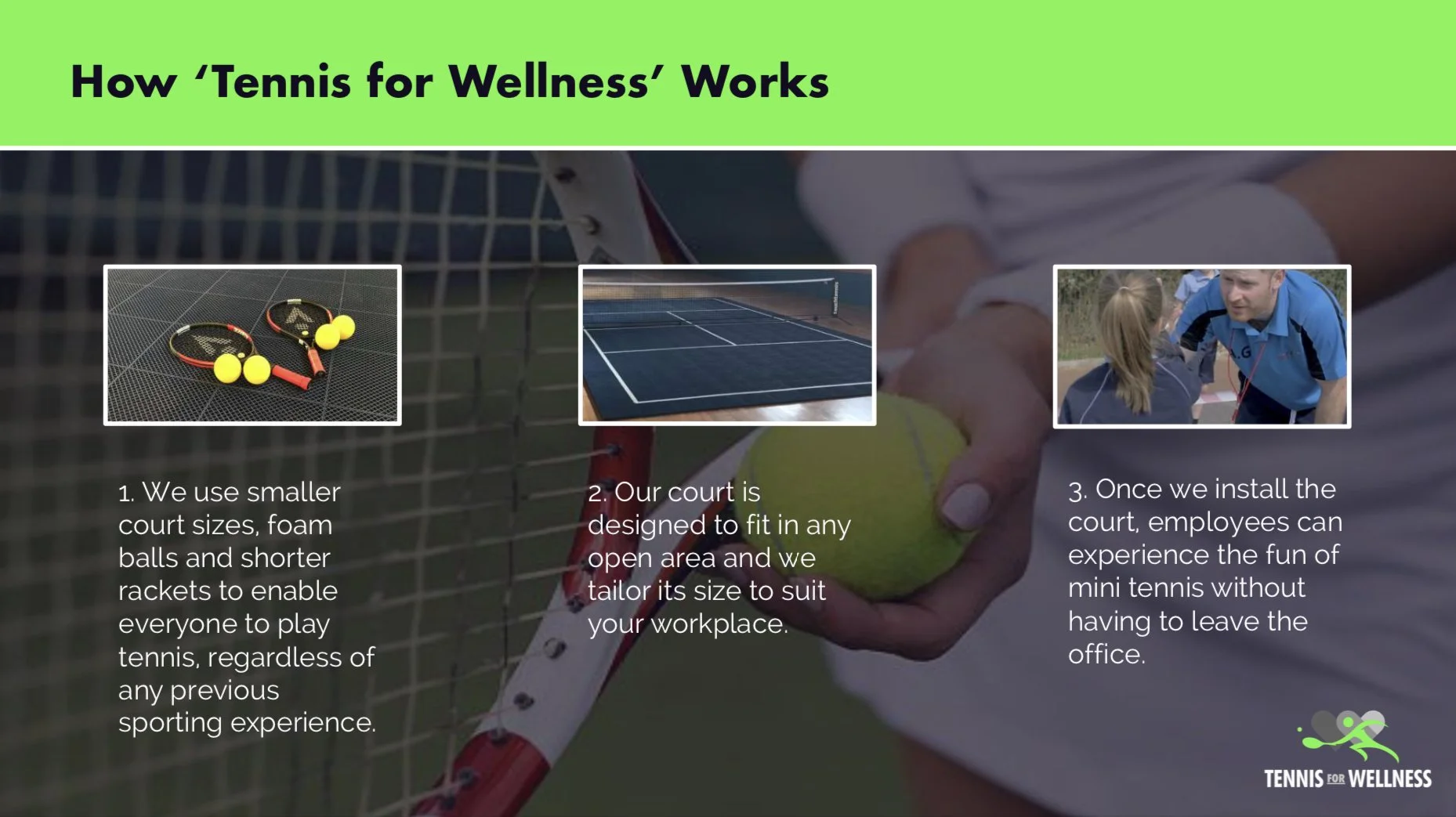 How ‘Tennis for Wellness’ Works

1. We use smaller court sizes, foam balls and shorter rackets to enable everyone to play tennis, regardless of any previous sporting experience.

2. Our court is designed to fit in any open area and we tailor its size to suit your workplace.

3. Once we install the court, employees can experience the fun of mini tennis without having to leave the office.

TENNIS FOR WELLNESS